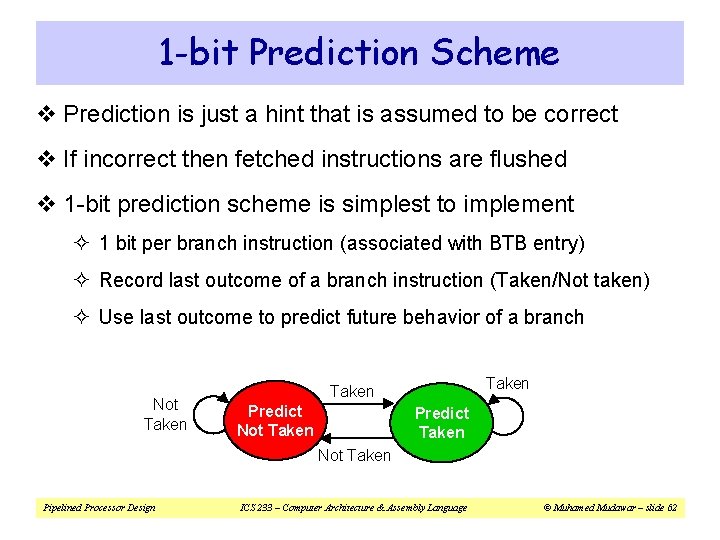 1-bit Prediction Scheme

❖ Prediction is just a hint that is assumed to be correct

❖ If incorrect then fetched instructions are flushed

❖ 1-bit prediction scheme is simplest to implement

✧ 1 bit per branch instruction (associated with BTB entry)

✧ Record last outcome of a branch instruction (Taken/Not taken)

✧ Use last outcome to predict future behavior of a branch

Not Taken
Predict Not Taken
Taken
Not Taken
Predict Taken
Taken

Pipelined Processor Design ICS 233 – Computer Architecture & Assembly Language © Muhamed Mudawar – slide 62